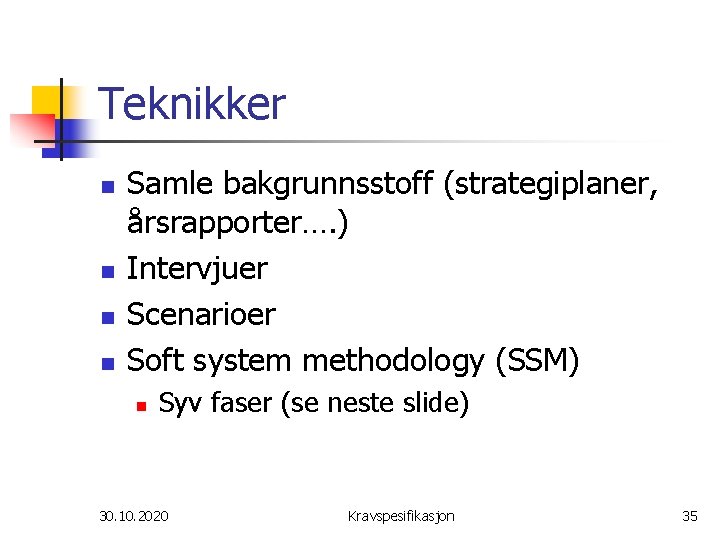 Teknikker

- Samle bakgrunnsstoff (strategiplaner, årsrapporter….)
- Intervjuer
- Scenarioer
- Soft system methodology (SSM)
  - Syv faser (se neste slide)

30.10.2020

Kravspesifikasjon

35